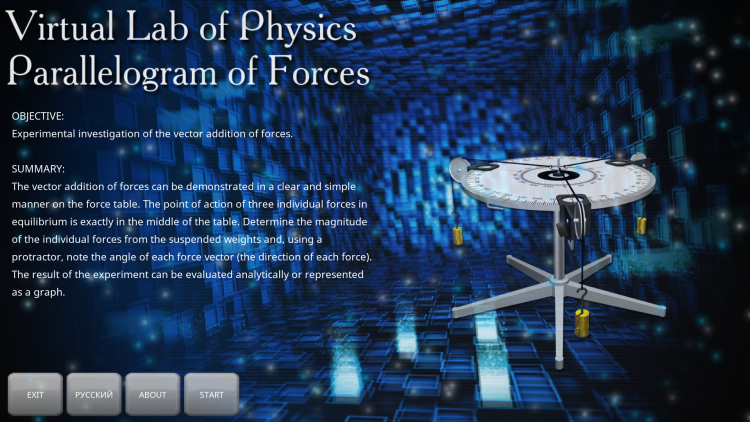 Virtual Lab of Physics
Parallelogram of Forces

OBJECTIVE:
Experimental investigation of the vector addition of forces.

SUMMARY:
The vector addition of forces can be demonstrated in a clear and simple manner on the force table. The point of action of three individual forces in equilibrium is exactly in the middle of the table. Determine the magnitude of the individual forces from the suspended weights and, using a protractor, note the angle of each force vector (the direction of each force). The result of the experiment can be evaluated analytically or represented as a graph.

EXIT
РУССКИЙ
ABOUT
START